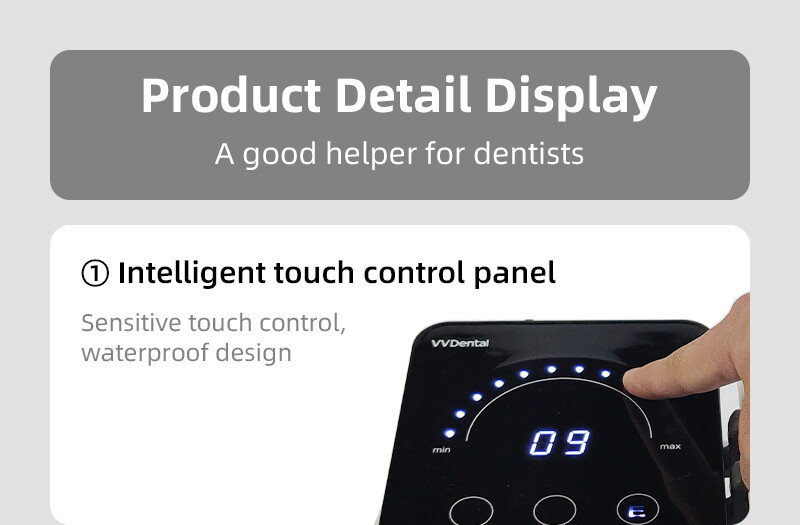 Product Detail Display

A good helper for dentists

① Intelligent touch control panel

Sensitive touch control, waterproof design

VVDental

min

09

max

E